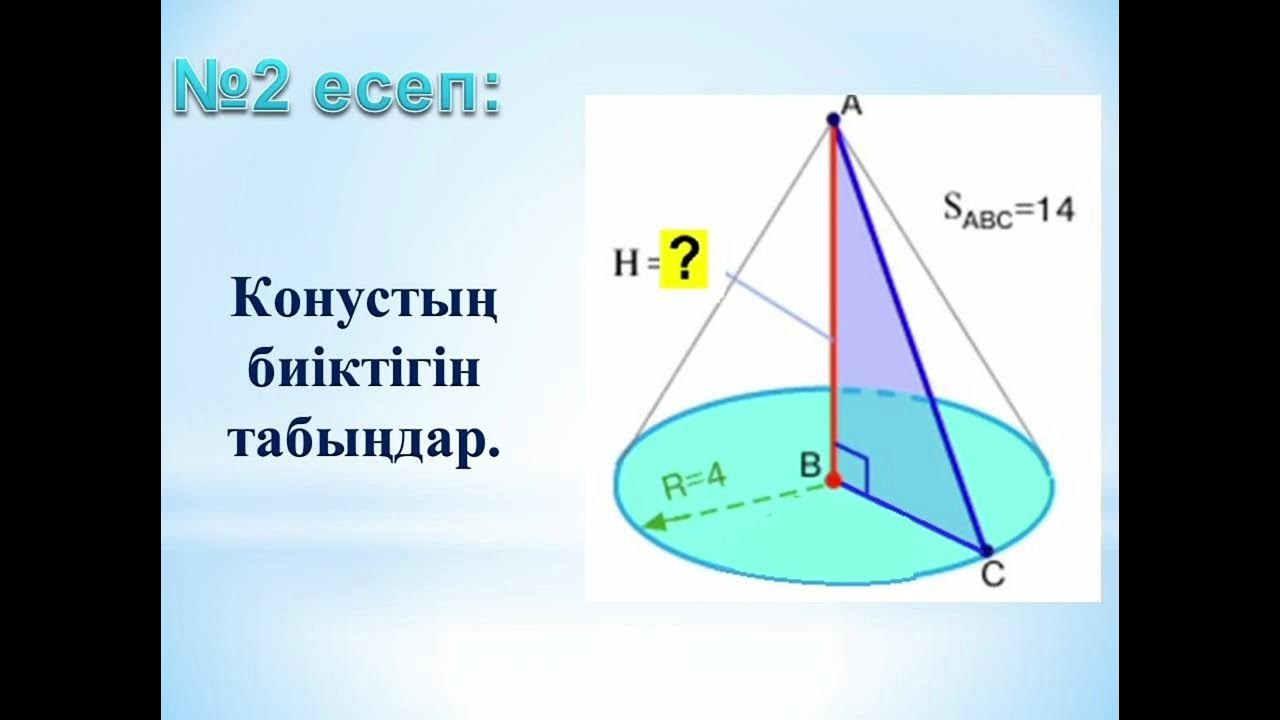 №2 есеп:

Конустың биіктігін табыңдар.

A

$S_{ABC}=14$

H = ?

B

R=4

C